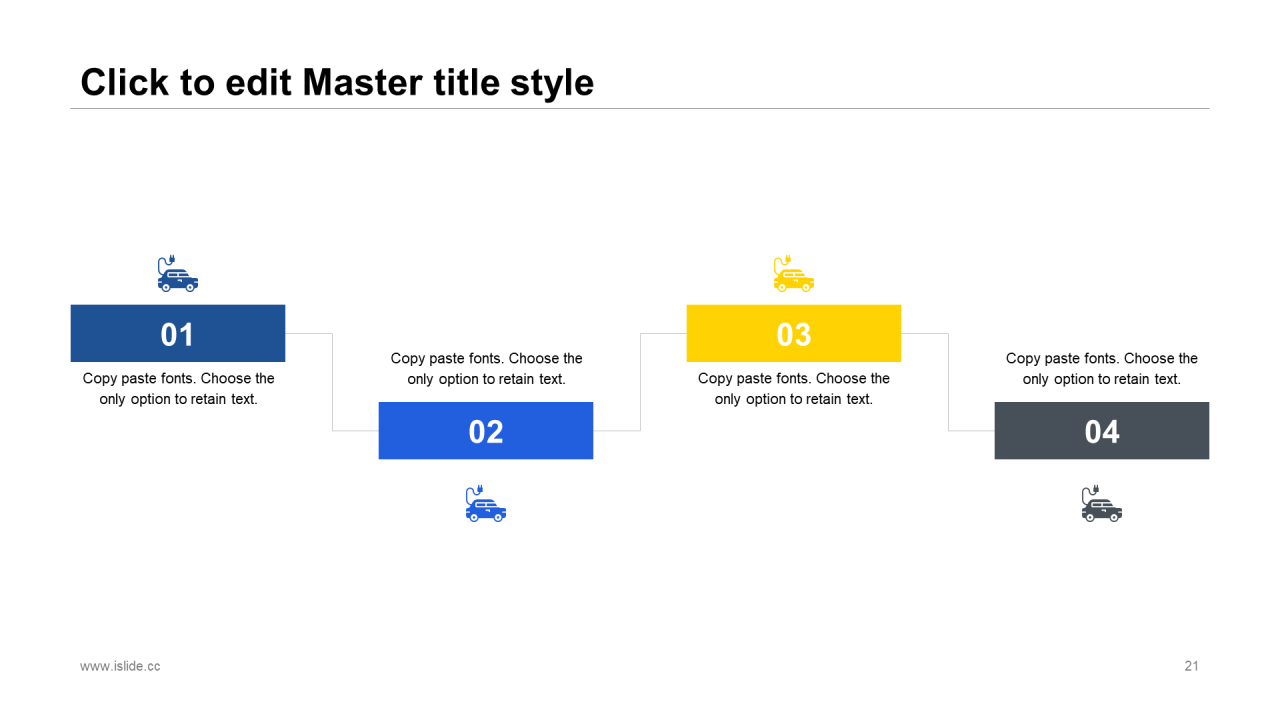 Click to edit Master title style

01

Copy paste fonts. Choose the only option to retain text.

Copy paste fonts. Choose the only option to retain text.

02

03

Copy paste fonts. Choose the only option to retain text.

Copy paste fonts. Choose the only option to retain text.

04

www.islide.cc

21